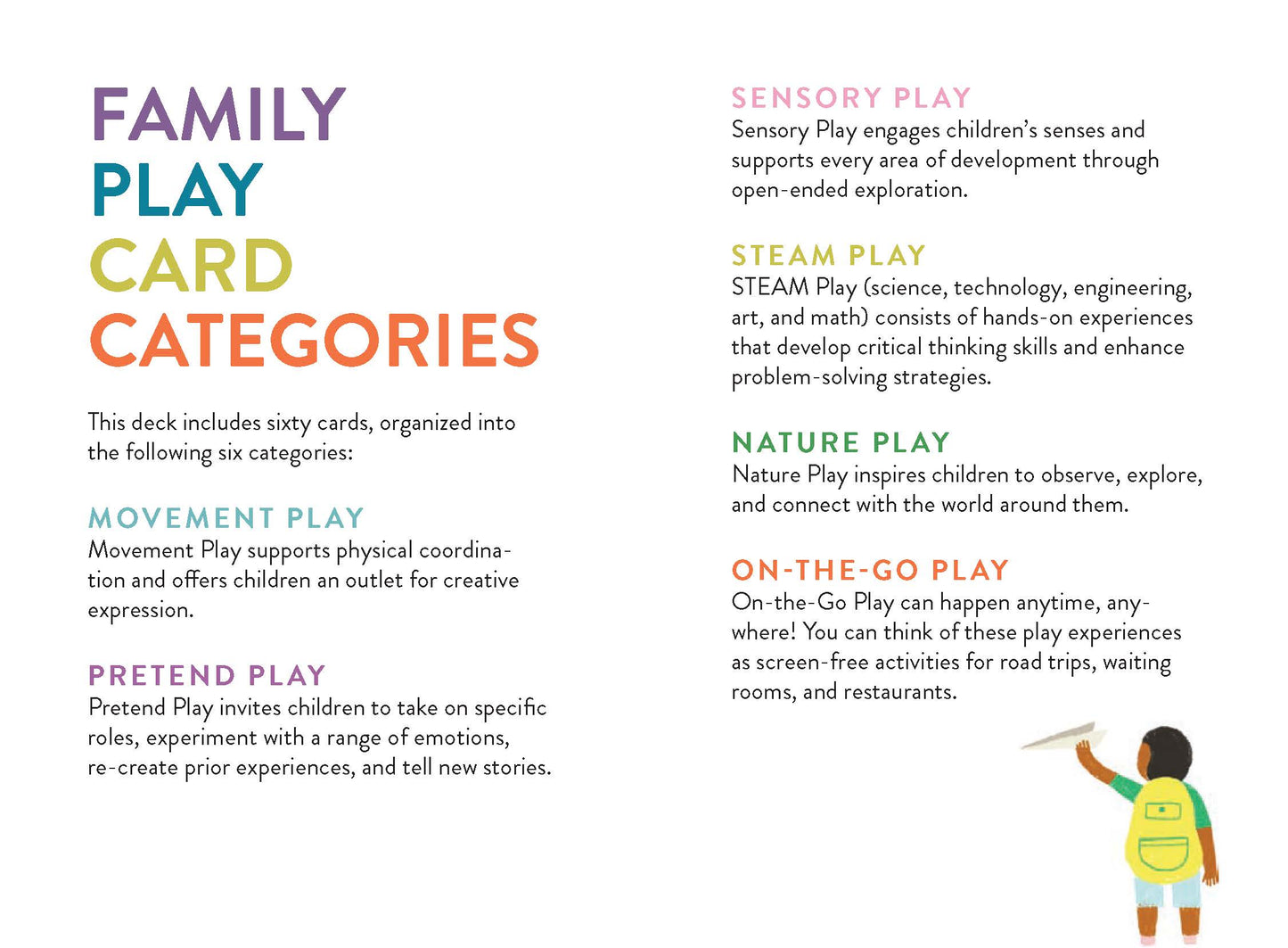 FAMILY
PLAY
CARD
CATEGORIES

This deck includes sixty cards, organized into the following six categories:

MOVEMENT PLAY
Movement Play supports physical coordination and offers children an outlet for creative expression.

PRETEND PLAY
Pretend Play invites children to take on specific roles, experiment with a range of emotions, re-create prior experiences, and tell new stories.

SENSORY PLAY
Sensory Play engages children's senses and supports every area of development through open-ended exploration.

STEAM PLAY
STEAM Play (science, technology, engineering, art, and math) consists of hands-on experiences that develop critical thinking skills and enhance problem-solving strategies.

NATURE PLAY
Nature Play inspires children to observe, explore, and connect with the world around them.

ON-THE-GO PLAY
On-the-Go Play can happen anytime, anywhere! You can think of these play experiences as screen-free activities for road trips, waiting rooms, and restaurants.